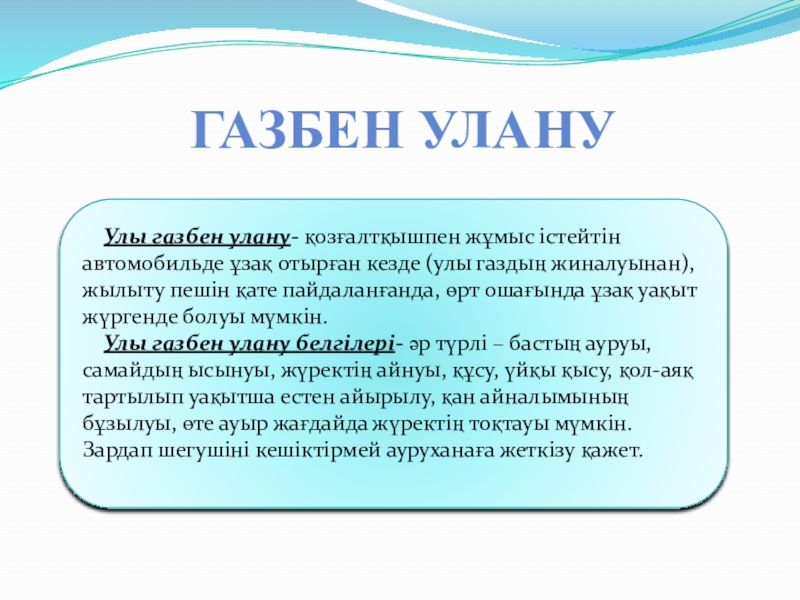 ГАЗБЕН УЛАНУ

Улы газбен улану- қозғалтқышпен жұмыс істейтін автомобильде ұзақ отырған кезде (улы газдың жиналуынан), жылыту пешін қате пайдаланғанда, өрт ошағында ұзақ уақыт жүргенде болуы мүмкін.

Улы газбен улану белгілері- әр түрлі – бастың ауруы, самайдың ысынуы, жүректің айнуы, құсу, ұйқы қысу, қол-аяқ тартылып уақытша естен айырылу, қан айналымының бұзылуы, өте ауыр жағдайда жүректің тоқтауы мүмкін. Зардап шегушіні кешіктірмей ауруханаға жеткізу қажет.